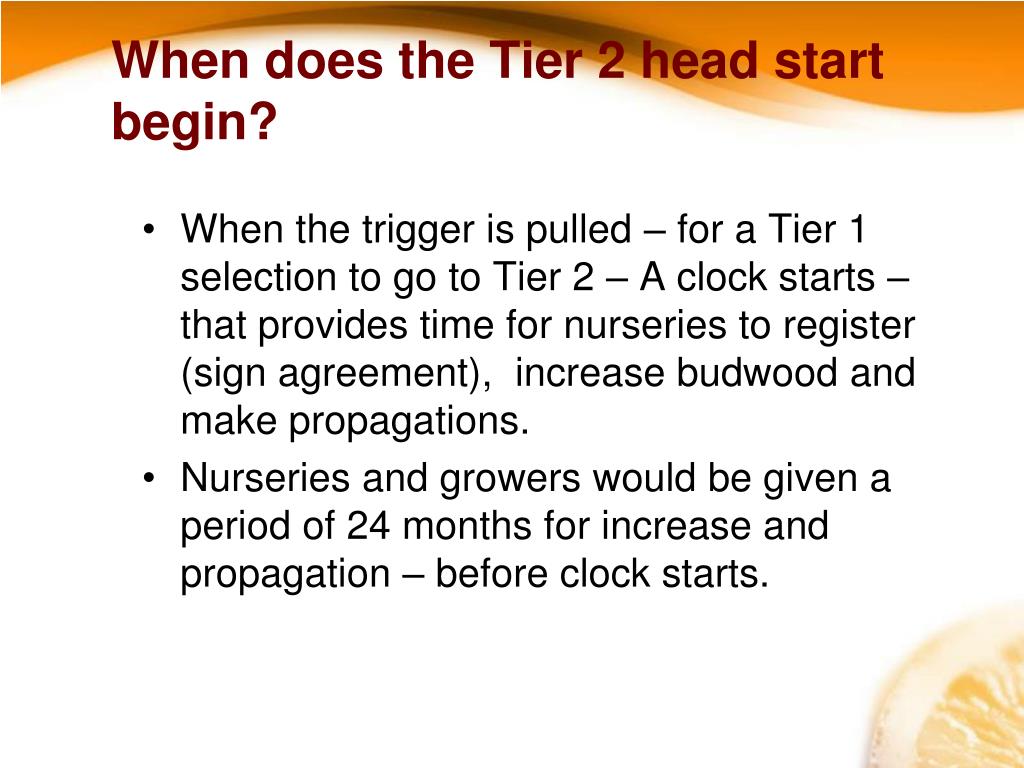 When does the Tier 2 head start begin?

• When the trigger is pulled – for a Tier 1 selection to go to Tier 2 – A clock starts – that provides time for nurseries to register (sign agreement), increase budwood and make propagations.

• Nurseries and growers would be given a period of 24 months for increase and propagation – before clock starts.